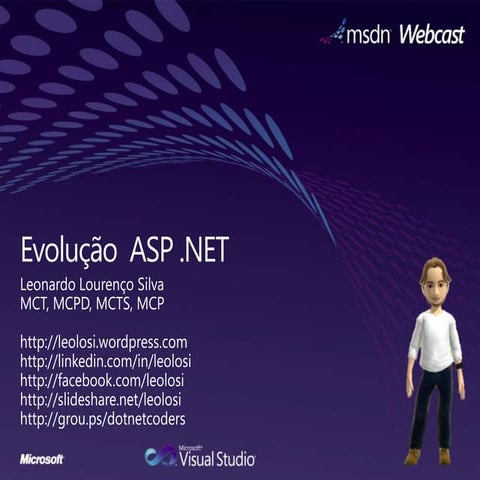 msdn Webcast

Evolução ASP .NET

Leonardo Lourenço Silva
MCT, MCPD, MCTS, MCP

http://leolosi.wordpress.com
http://linkedin.com/in/leolosi
http://facebook.com/leolosi
http://slideshare.net/leolosi
http://grou.ps/dotnetcoders

Microsoft

Microsoft Visual Studio